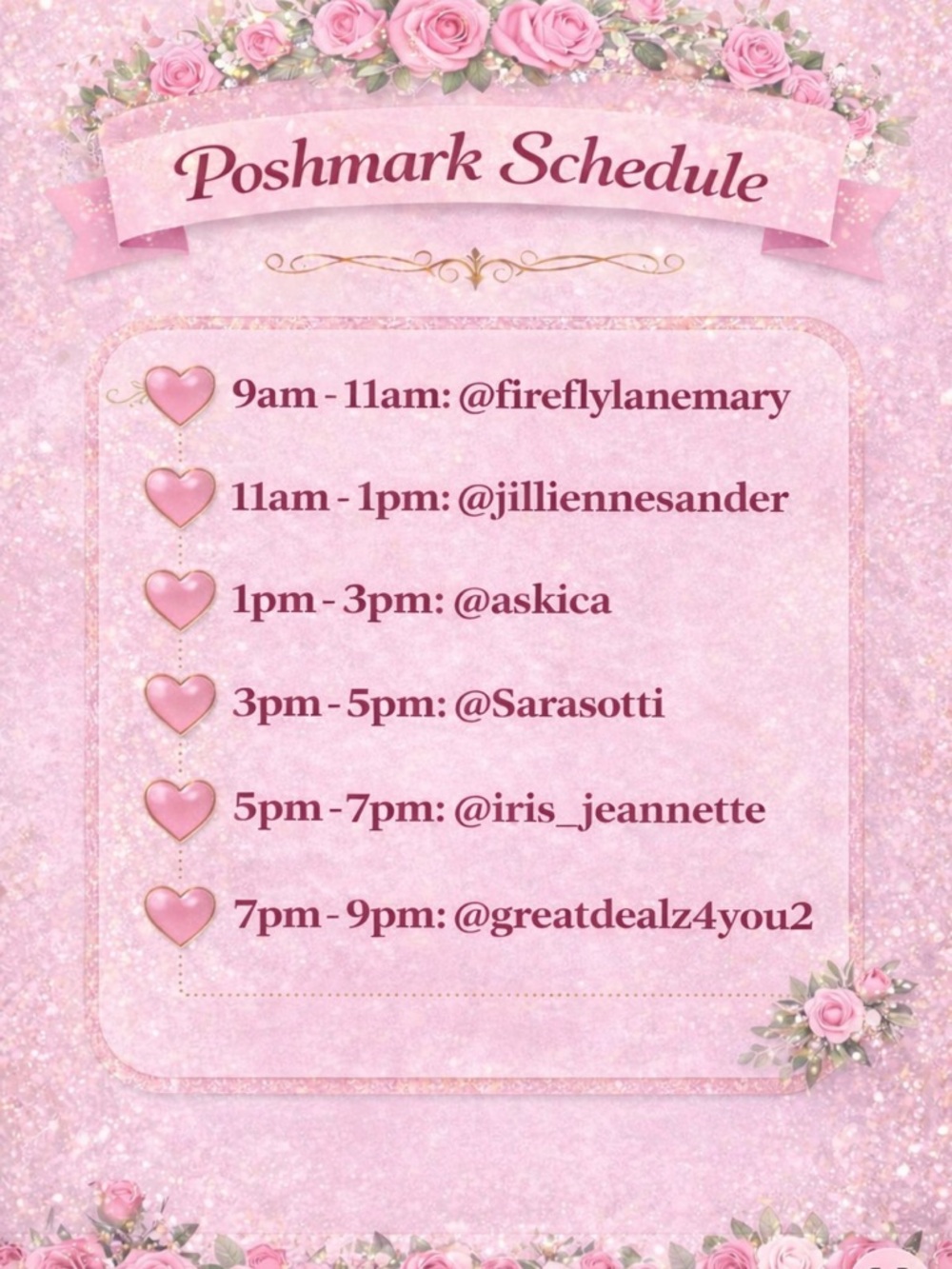 Poshmark Schedule

9am - 11am: @fireflylanemary

11am - 1pm: @jilliennesander

1pm - 3pm: @askica

3pm - 5pm: @Sarasotti

5pm - 7pm: @iris_jeannette

7pm - 9pm: @greatdealz4you2